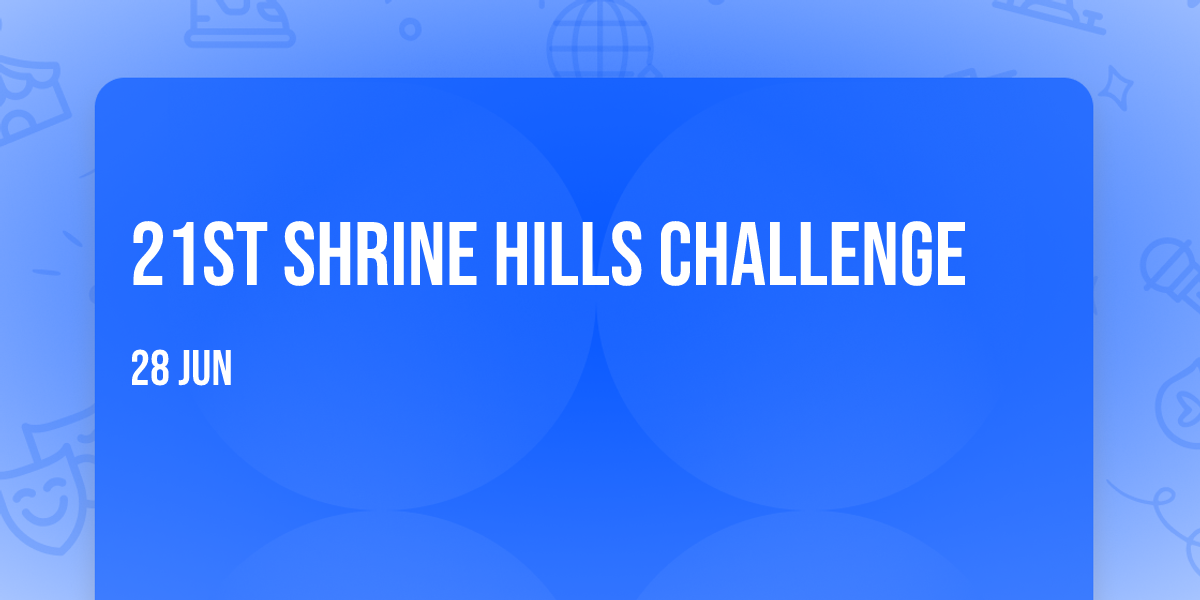 21ST SHRINE HILLS CHALLENGE

28 JUN